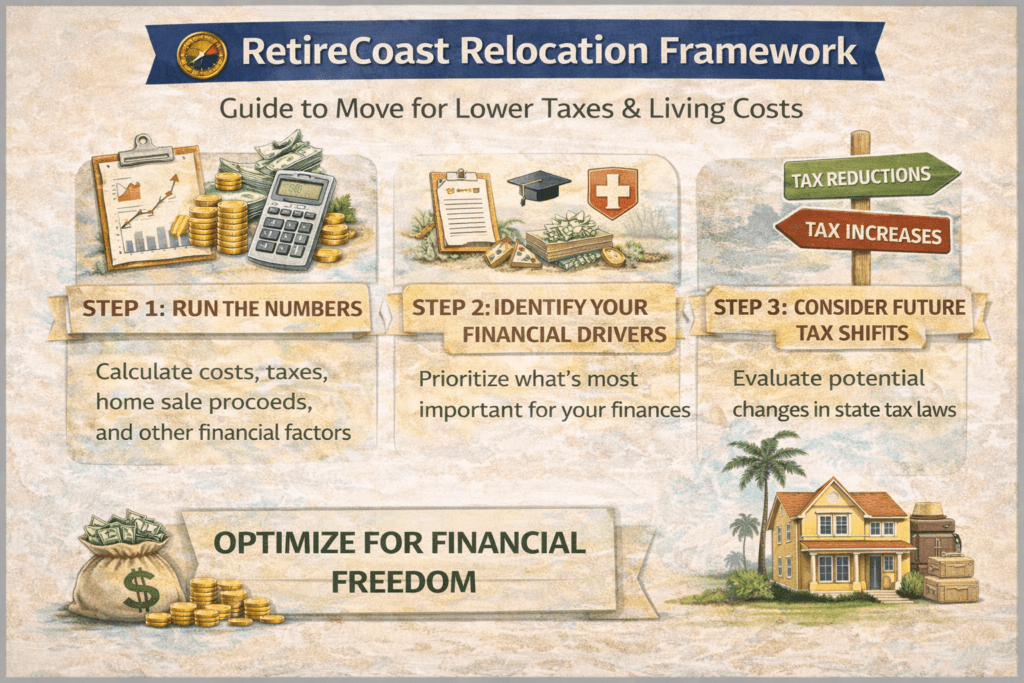 RetireCoast Relocation Framework

Guide to Move for Lower Taxes & Living Costs

TAX REDUCTIONS

TAX INCREASES

STEP 1: RUN THE NUMBERS

Calculate costs, taxes, home sale procoeds, and other financial factors

STEP 2: IDENTIFY YOUR FINANCIAL DRIVERS

Prioritize what's most important for your finances

STEP 3: CONSIDER FUTURE TAX SHIFITS

Evaluate potential changes in state tax laws

$

OPTIMIZE FOR FINANCIAL FREEDOM